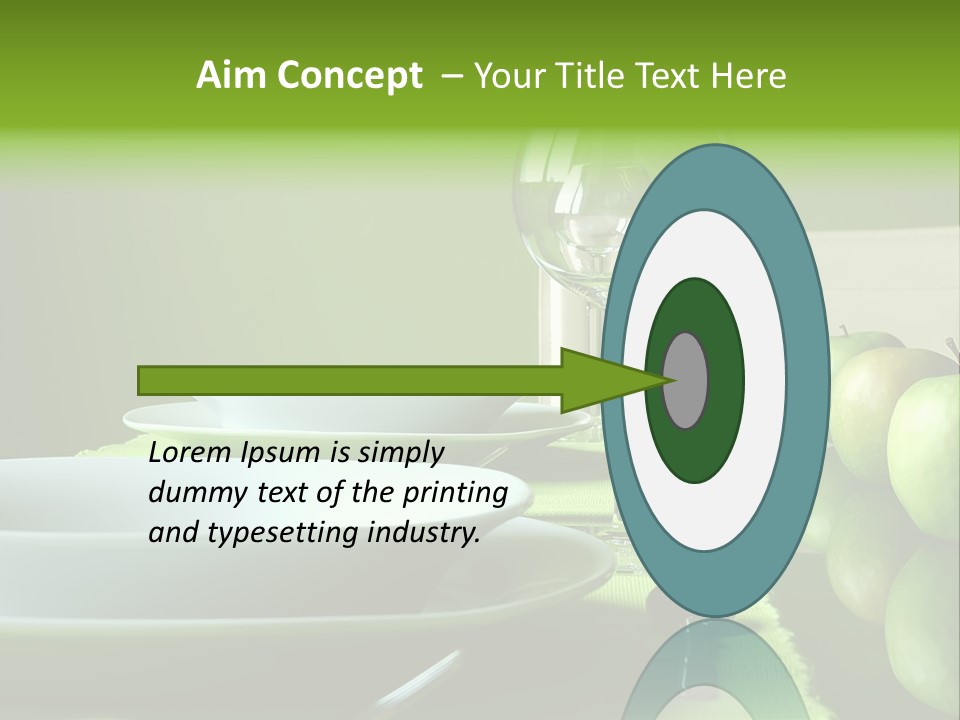 Aim Concept – Your Title Text Here

Lorem Ipsum is simply dummy text of the printing and typesetting industry.